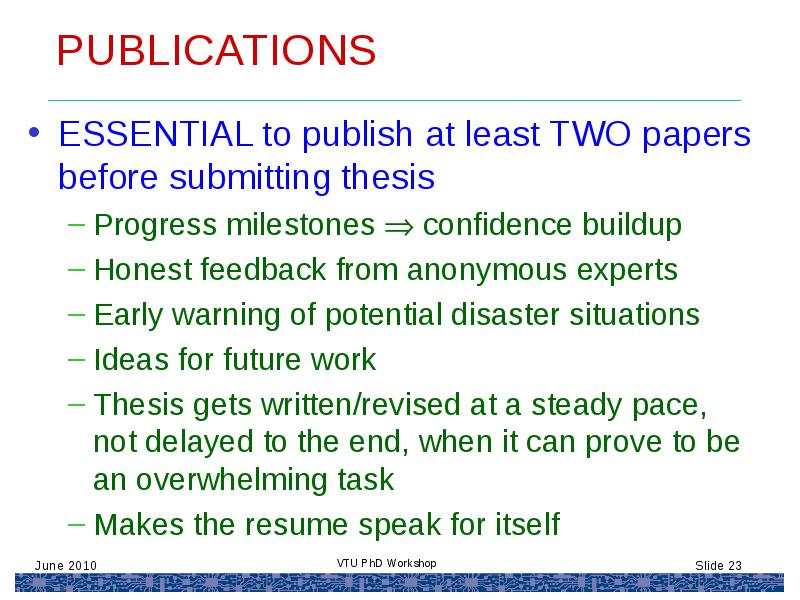 PUBLICATIONS

• ESSENTIAL to publish at least TWO papers before submitting thesis

– Progress milestones $\Rightarrow$ confidence buildup

– Honest feedback from anonymous experts

– Early warning of potential disaster situations

– Ideas for future work

– Thesis gets written/revised at a steady pace, not delayed to the end, when it can prove to be an overwhelming task

– Makes the resume speak for itself

June 2010

VTU PhD Workshop

Slide 23